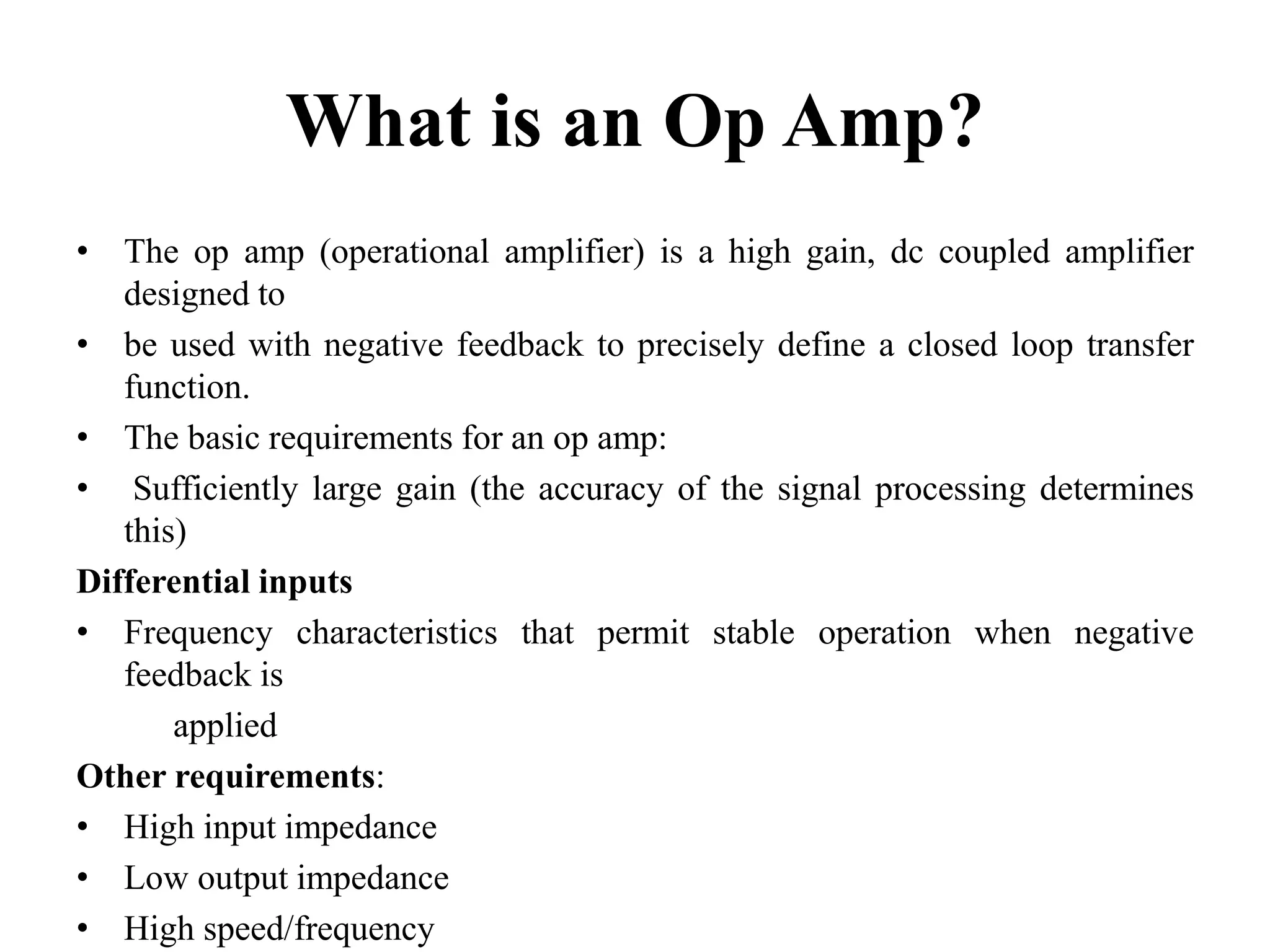 What is an Op Amp?

• The op amp (operational amplifier) is a high gain, dc coupled amplifier designed to
• be used with negative feedback to precisely define a closed loop transfer function.
• The basic requirements for an op amp:
• Sufficiently large gain (the accuracy of the signal processing determines this)

Differential inputs
• Frequency characteristics that permit stable operation when negative feedback is
applied

Other requirements:
• High input impedance
• Low output impedance
• High speed/frequency